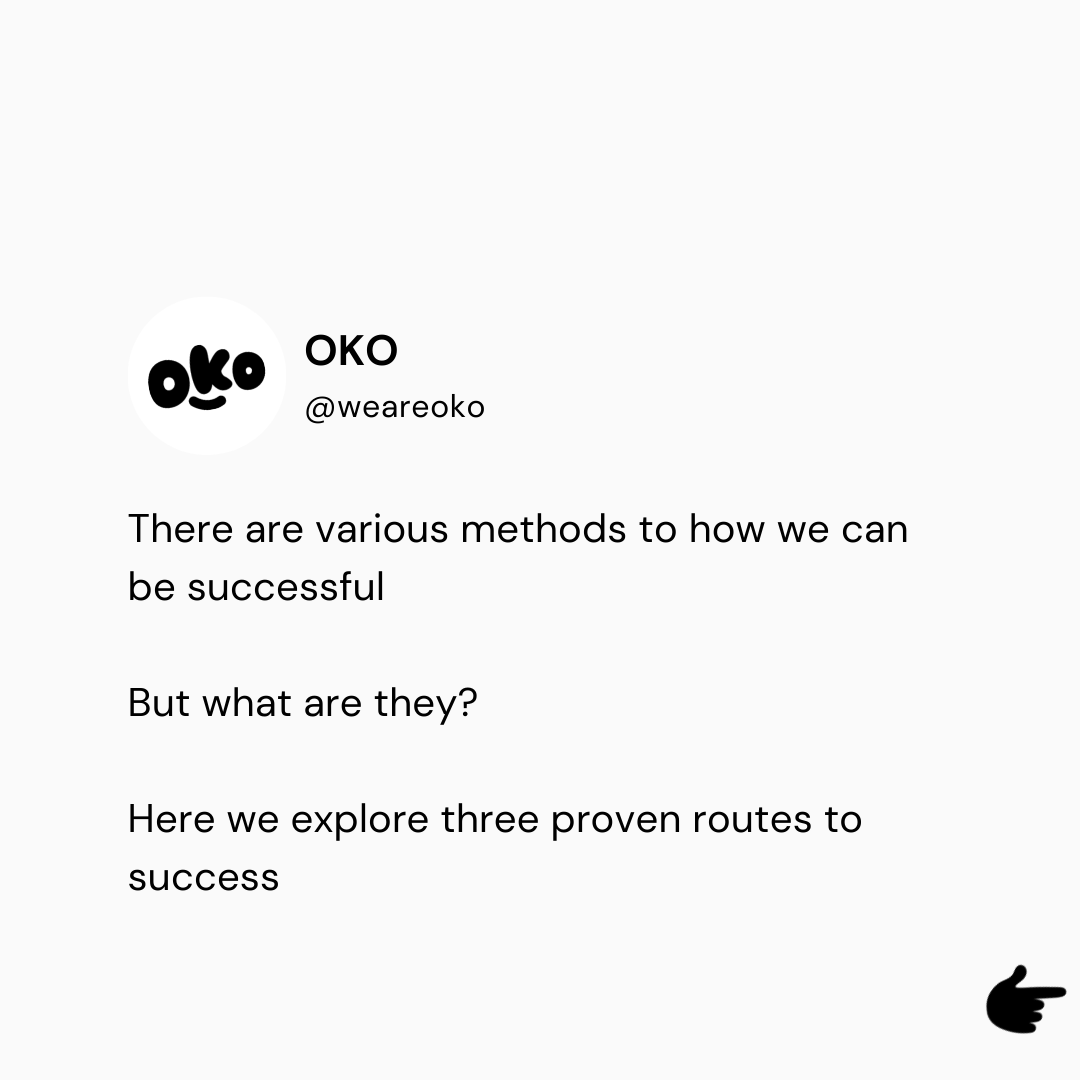 oko

OKO
@weareoko

There are various methods to how we can be successful

But what are they?

Here we explore three proven routes to success